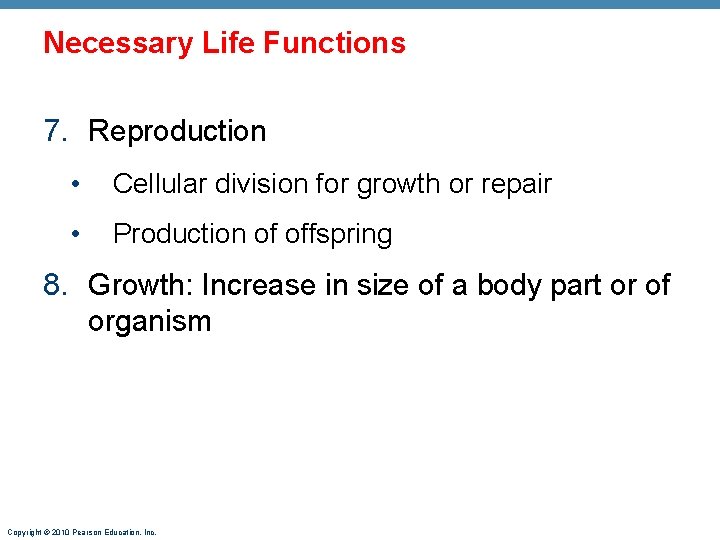 Necessary Life Functions

7. Reproduction

• Cellular division for growth or repair

• Production of offspring

8. Growth: Increase in size of a body part or of organism

Copyright © 2010 Pearson Education, Inc.